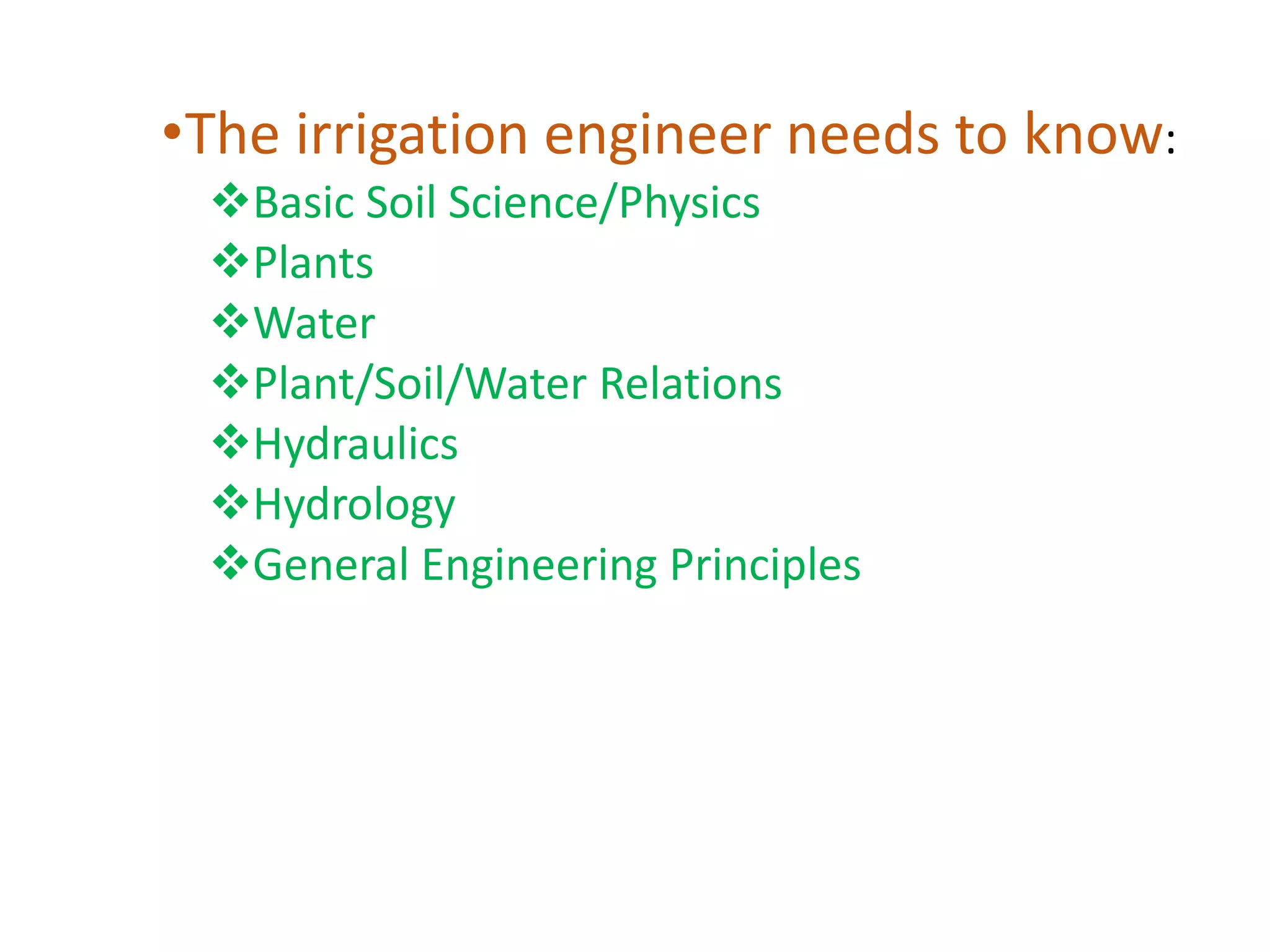 •The irrigation engineer needs to know:

❖Basic Soil Science/Physics

❖Plants

❖Water

❖Plant/Soil/Water Relations

❖Hydraulics

❖Hydrology

❖General Engineering Principles